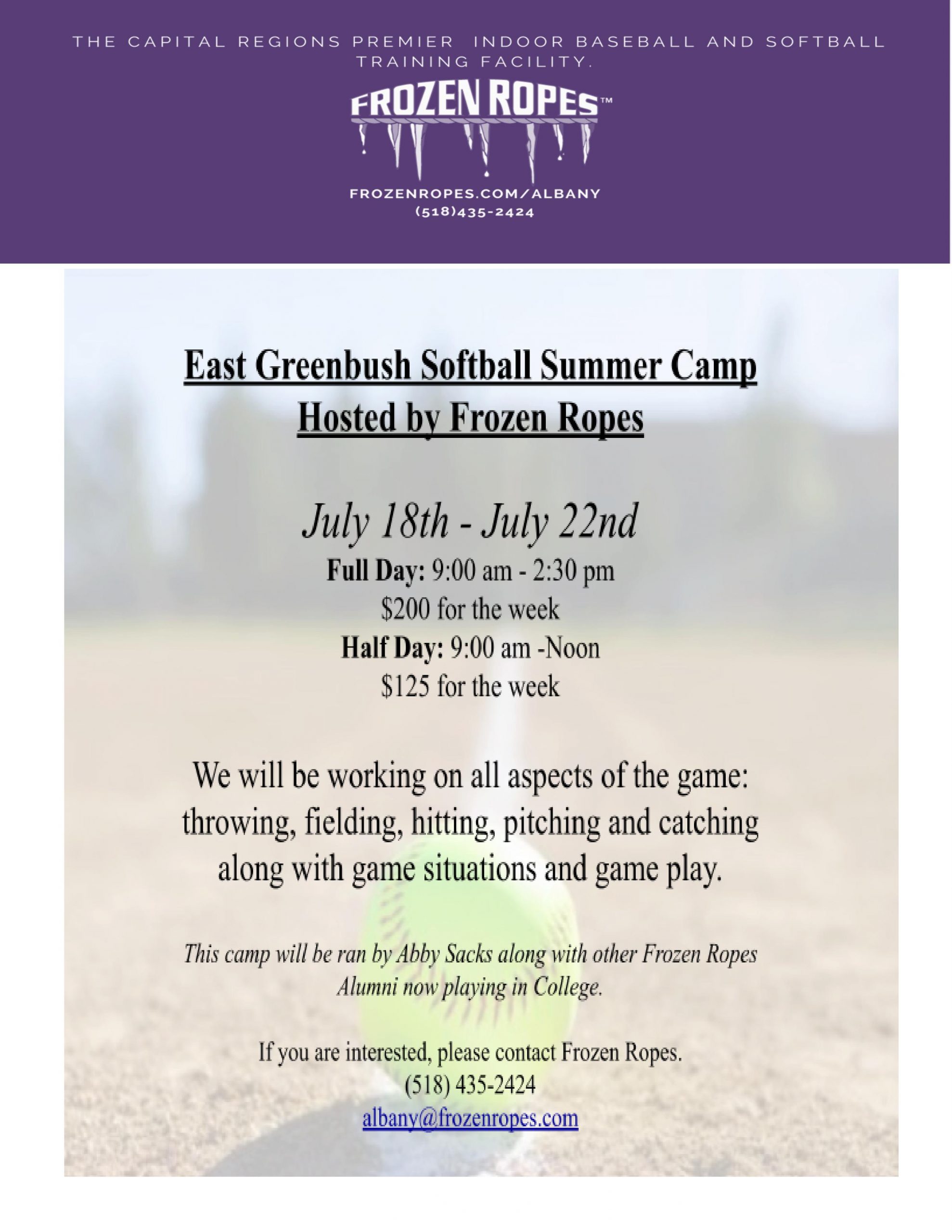 THE CAPITAL REGIONS PREMIER INDOOR BASEBALL AND SOFTBALL TRAINING FACILITY.

FROZEN ROPES™

FROZENROPES.COM/ALBANY
(518)435-2424

East Greenbush Softball Summer Camp
Hosted by Frozen Ropes

July 18th - July 22nd
Full Day: 9:00 am - 2:30 pm
$200 for the week
Half Day: 9:00 am -Noon
$125 for the week

We will be working on all aspects of the game: throwing, fielding, hitting, pitching and catching along with game situations and game play.

This camp will be ran by Abby Sacks along with other Frozen Ropes Alumni now playing in College.

If you are interested, please contact Frozen Ropes.
(518) 435-2424
albany@frozenropes.com